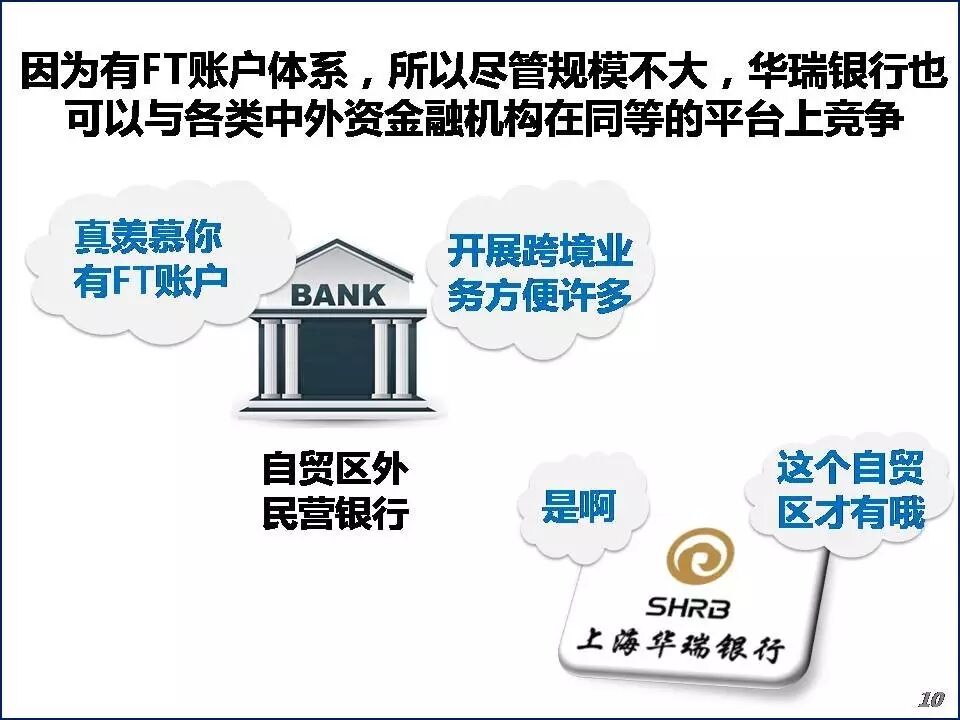 因为有FT账户体系，所以尽管规模不大，华瑞银行也可以与各类中外资金融机构在同等的平台上竞争

真羡慕你有FT账户

BANK

开展跨境业务方便许多

自贸区外民营银行

是啊

这个自贸区才有哦

SHRB
上海华瑞银行

10